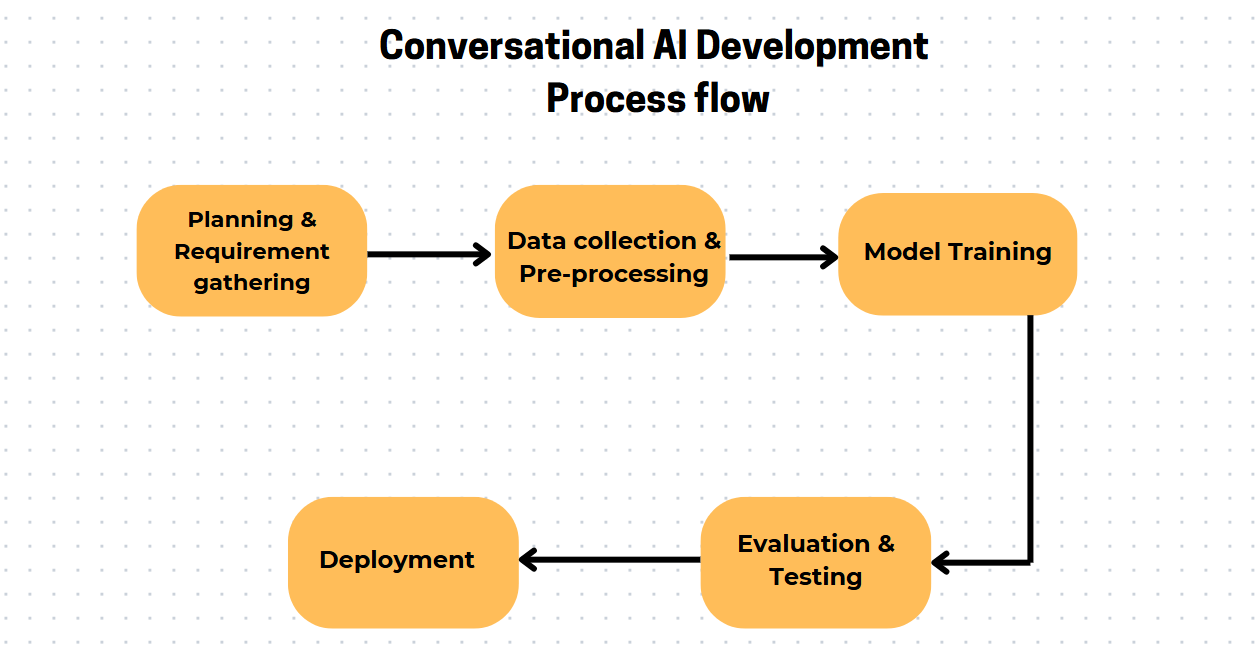 Conversational AI Development Process flow

Planning & Requirement gathering

Data collection & Pre-processing

Model Training

Evaluation & Testing

Deployment